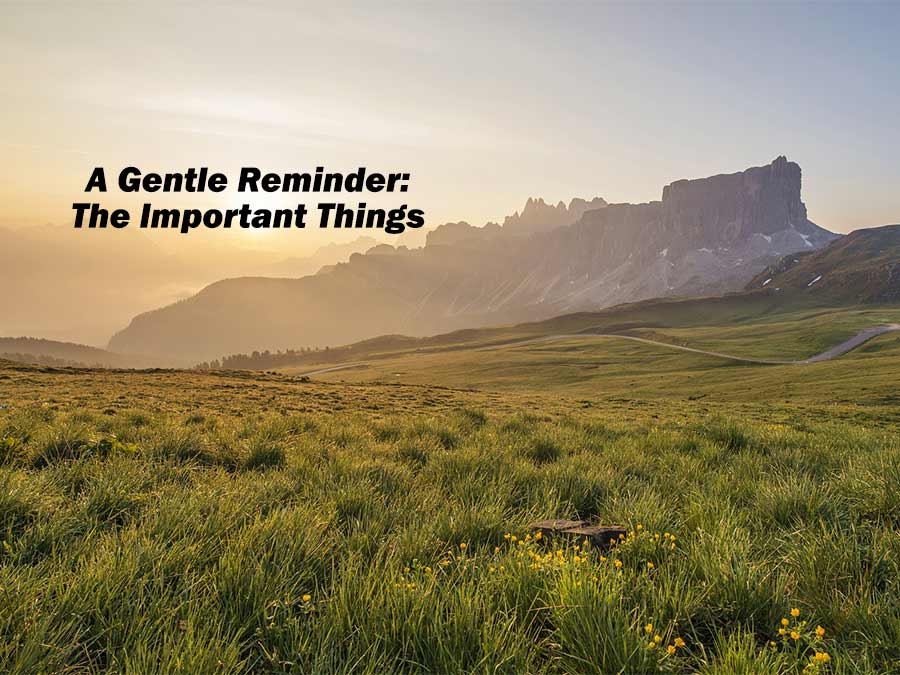 A Gentle Reminder:
The Important Things